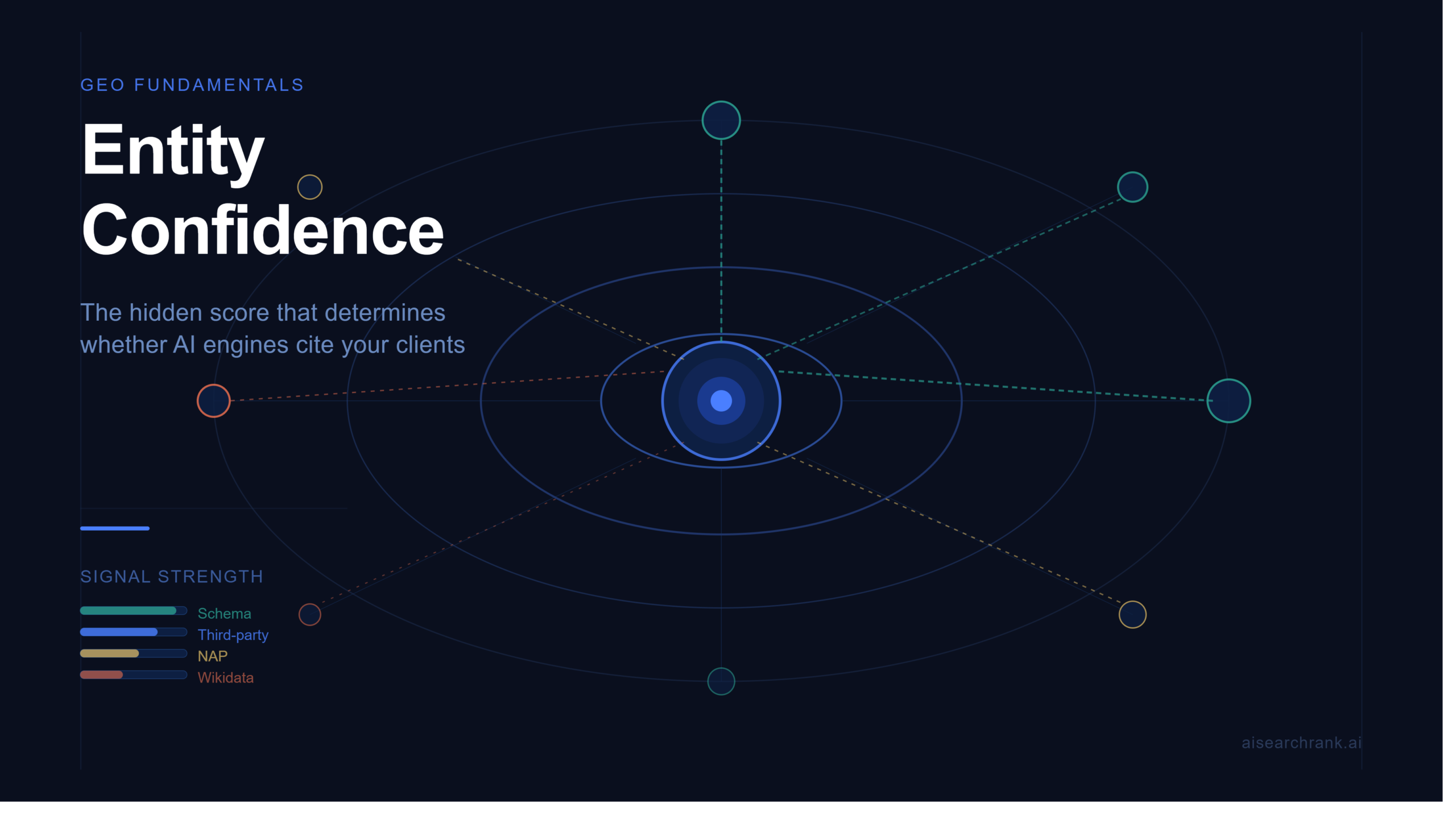 GEO FUNDAMENTALS

Entity Confidence

The hidden score that determines whether AI engines cite your clients

SIGNAL STRENGTH

Schema
Third-party
NAP
Wikidata

aisearchrank.ai